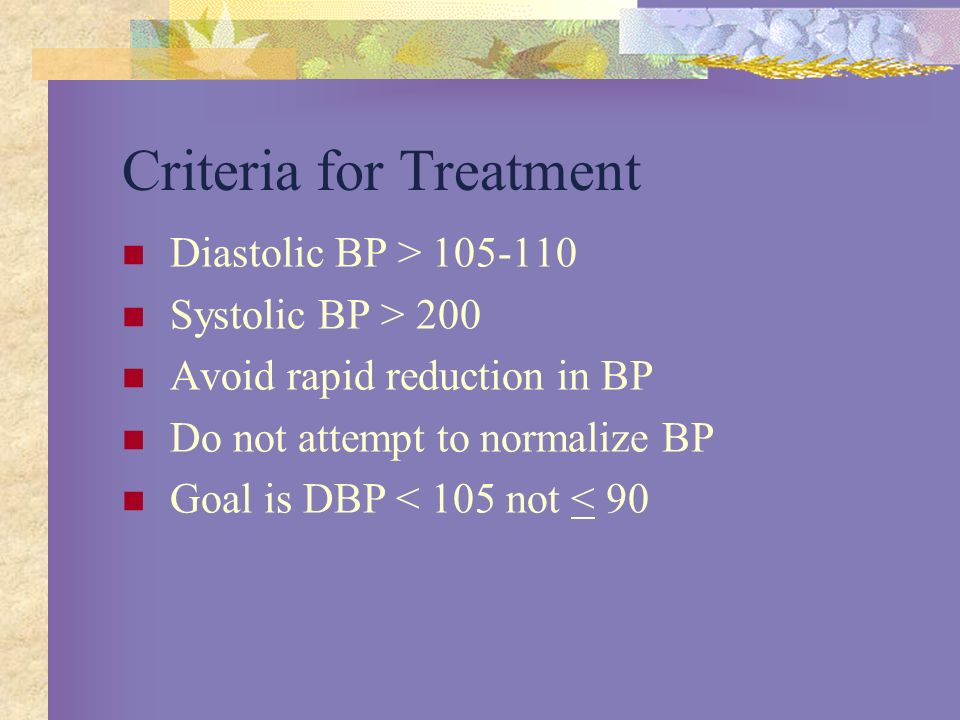 Criteria for Treatment

- Diastolic BP > 105-110
- Systolic BP > 200
- Avoid rapid reduction in BP
- Do not attempt to normalize BP
- Goal is DBP < 105 not $\leq$ 90